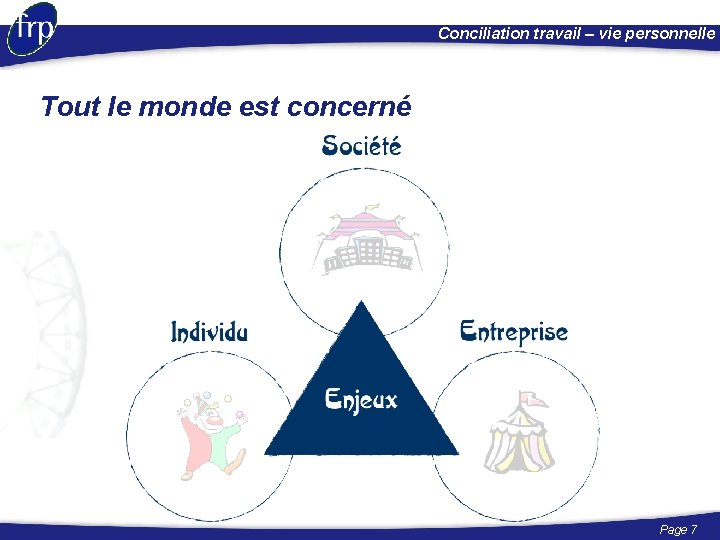 frp

Conciliation travail – vie personnelle

Tout le monde est concerné

Société

Individu

Entreprise

Enjeux

Page 7